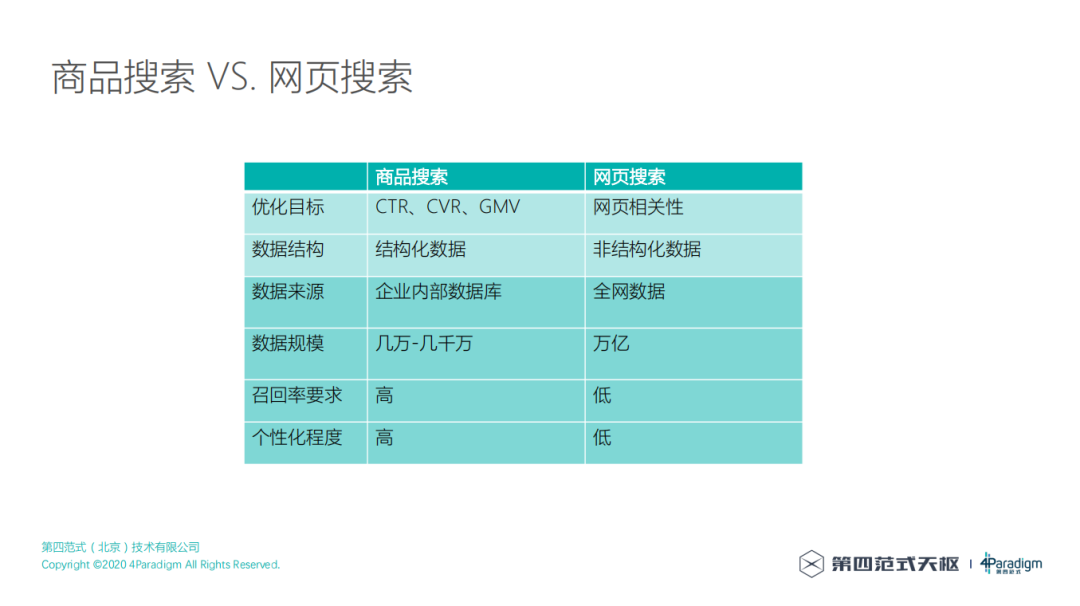 商品搜索 VS. 网页搜索

|  | 商品搜索 | 网页搜索 |
|---|---|---|
| 优化目标 | CTR、CVR、GMV | 网页相关性 |
| 数据结构 | 结构化数据 | 非结构化数据 |
| 数据来源 | 企业内部数据库 | 全网数据 |
| 数据规模 | 几万-几千万 | 万亿 |
| 召回率要求 | 高 | 低 |
| 个性化程度 | 高 | 低 |

第四范式（北京）技术有限公司
Copyright ©2020 4Paradigm All Rights Reserved.

第四范式天枢 | 4Paradigm 第四范式